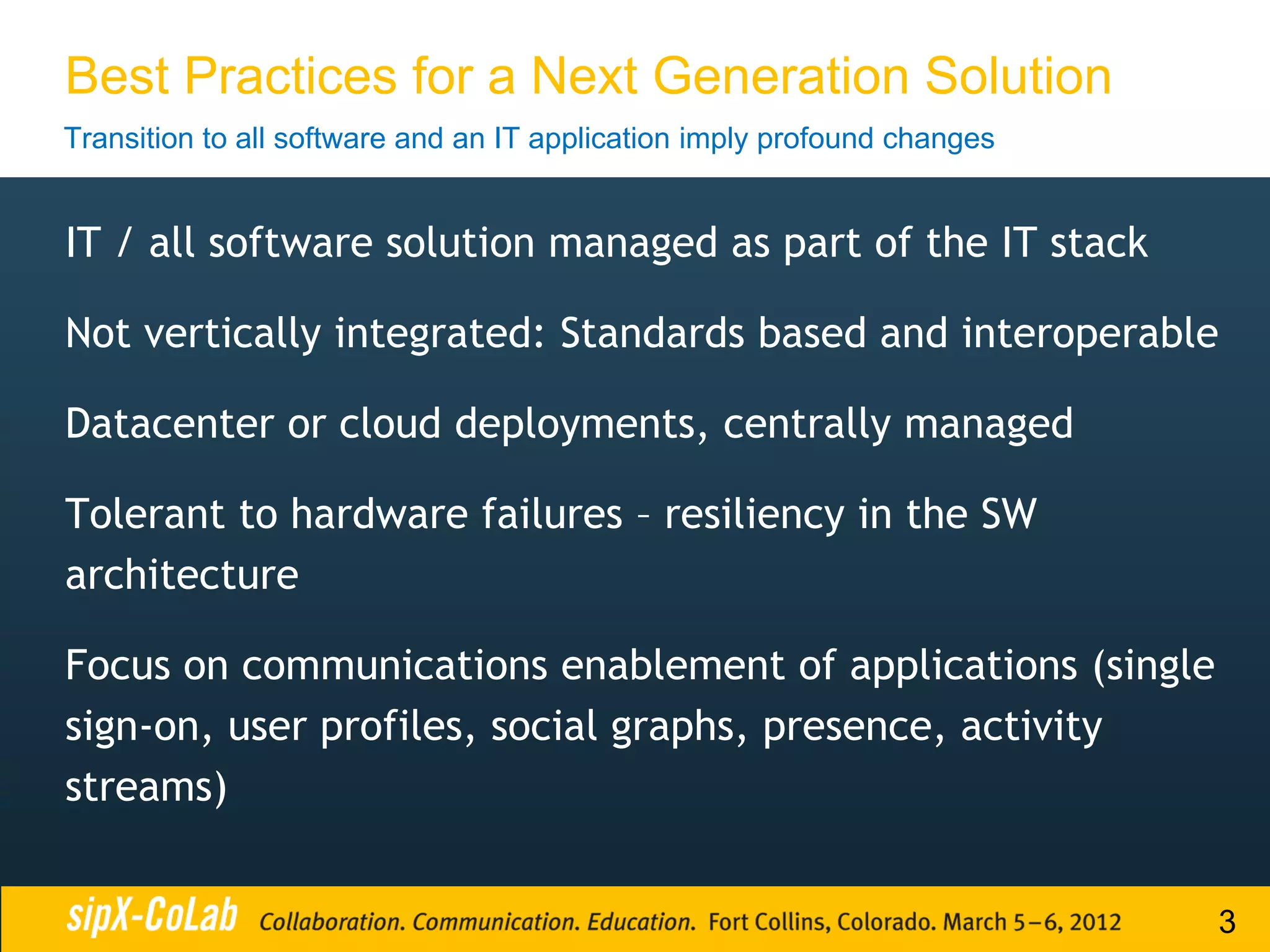 Best Practices for a Next Generation Solution

Transition to all software and an IT application imply profound changes

IT / all software solution managed as part of the IT stack

Not vertically integrated: Standards based and interoperable

Datacenter or cloud deployments, centrally managed

Tolerant to hardware failures – resiliency in the SW architecture

Focus on communications enablement of applications (single sign-on, user profiles, social graphs, presence, activity streams)

sipX-CoLab Collaboration. Communication. Education. Fort Collins, Colorado. March 5–6, 2012

3